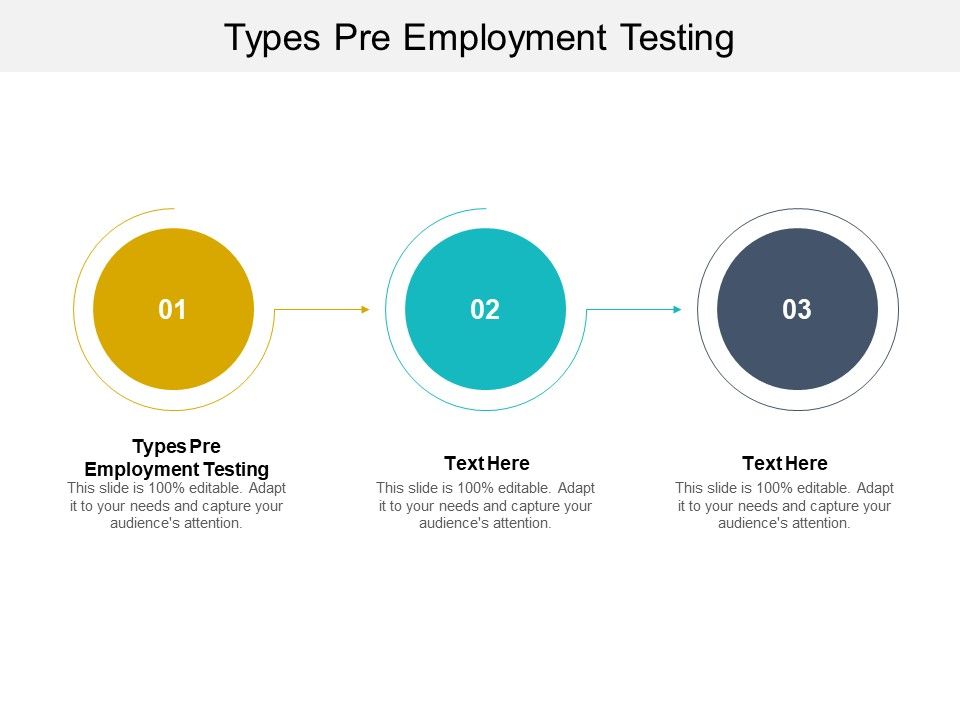 Types Pre Employment Testing

01

02

03

Types Pre Employment Testing
This slide is 100% editable. Adapt it to your needs and capture your audience's attention.

Text Here
This slide is 100% editable. Adapt it to your needs and capture your audience's attention.

Text Here
This slide is 100% editable. Adapt it to your needs and capture your audience's attention.